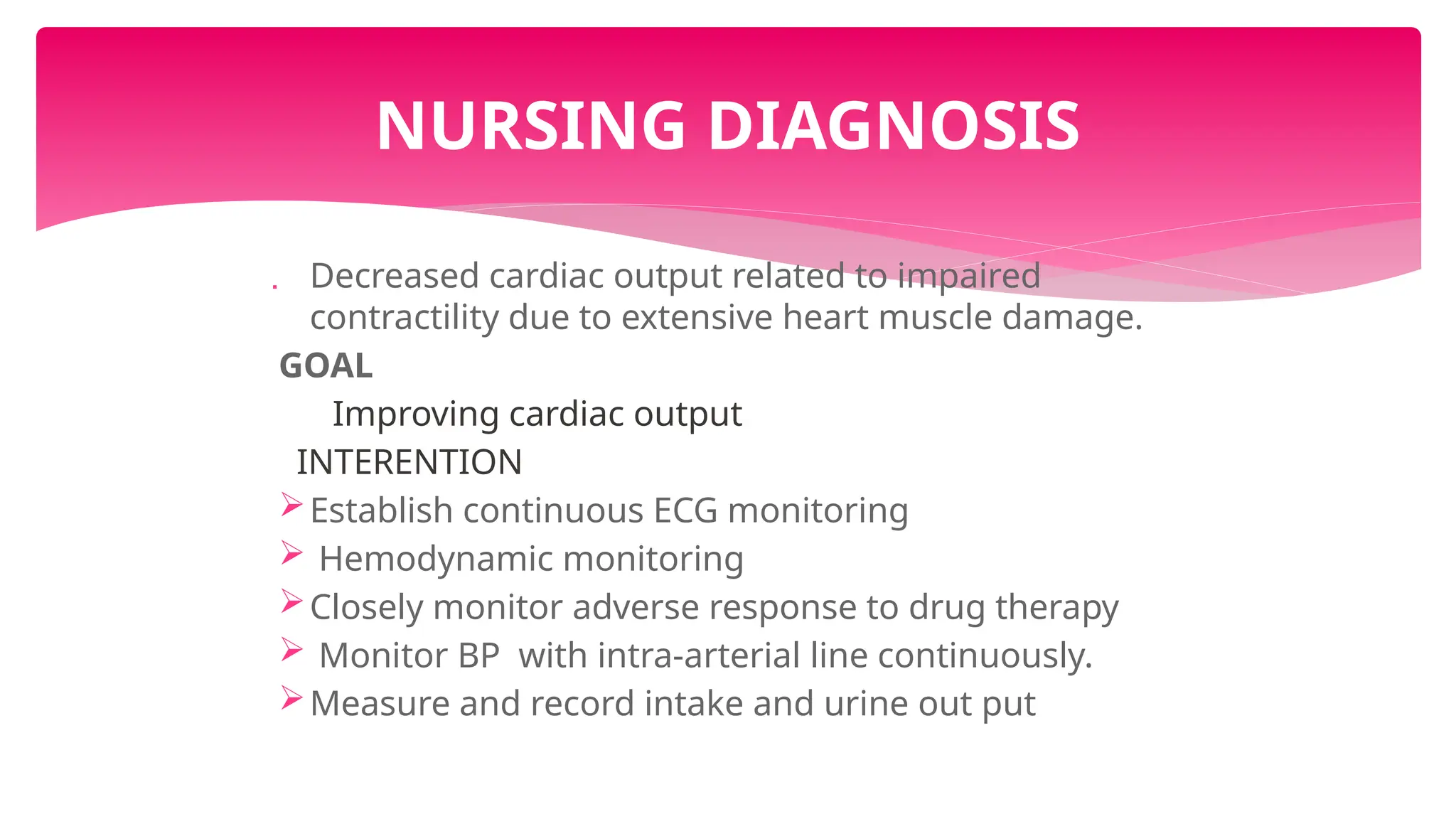 NURSING DIAGNOSIS

. Decreased cardiac output related to impaired contractility due to extensive heart muscle damage.

GOAL

Improving cardiac output

INTERENTION

➢ Establish continuous ECG monitoring
➢ Hemodynamic monitoring
➢ Closely monitor adverse response to drug therapy
➢ Monitor BP with intra-arterial line continuously.
➢ Measure and record intake and urine out put